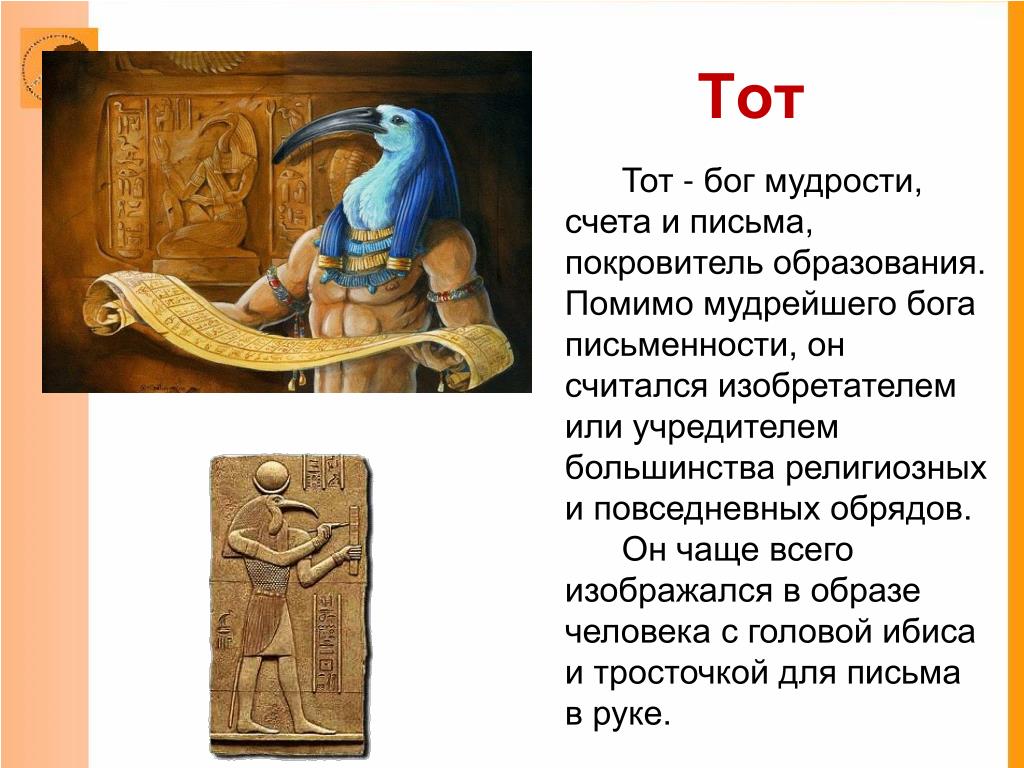 Тот

Тот - бог мудрости, счета и письма, покровитель образования. Помимо мудрейшего бога письменности, он считался изобретателем или учредителем большинства религиозных и повседневных обрядов.

Он чаще всего изображался в образе человека с головой ибиса и тросточкой для письма в руке.